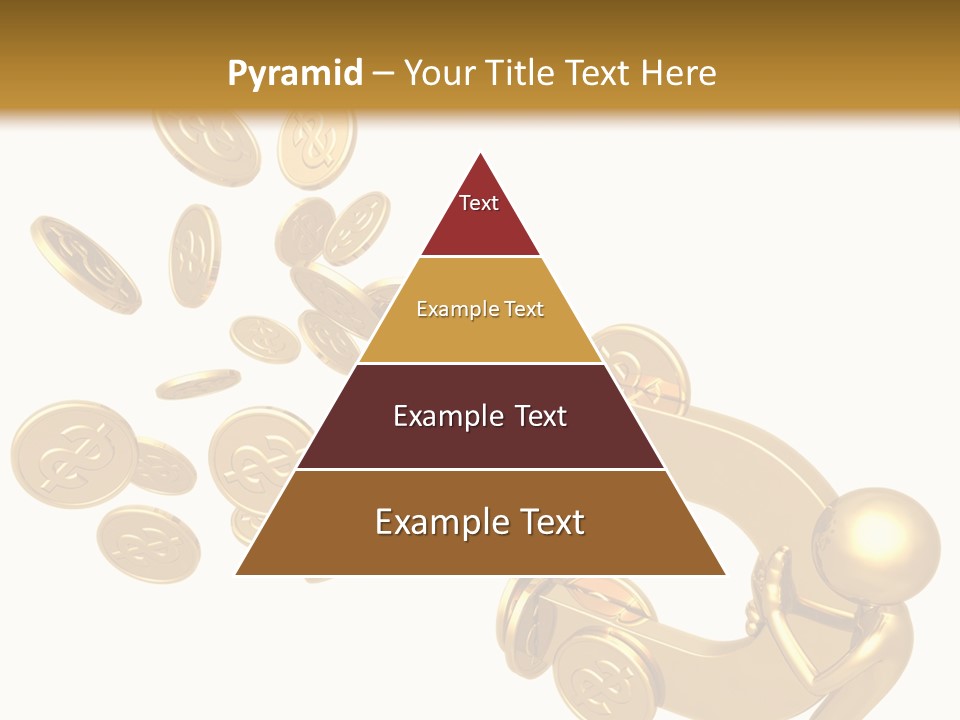 Pyramid – Your Title Text Here

Text

Example Text

Example Text

Example Text